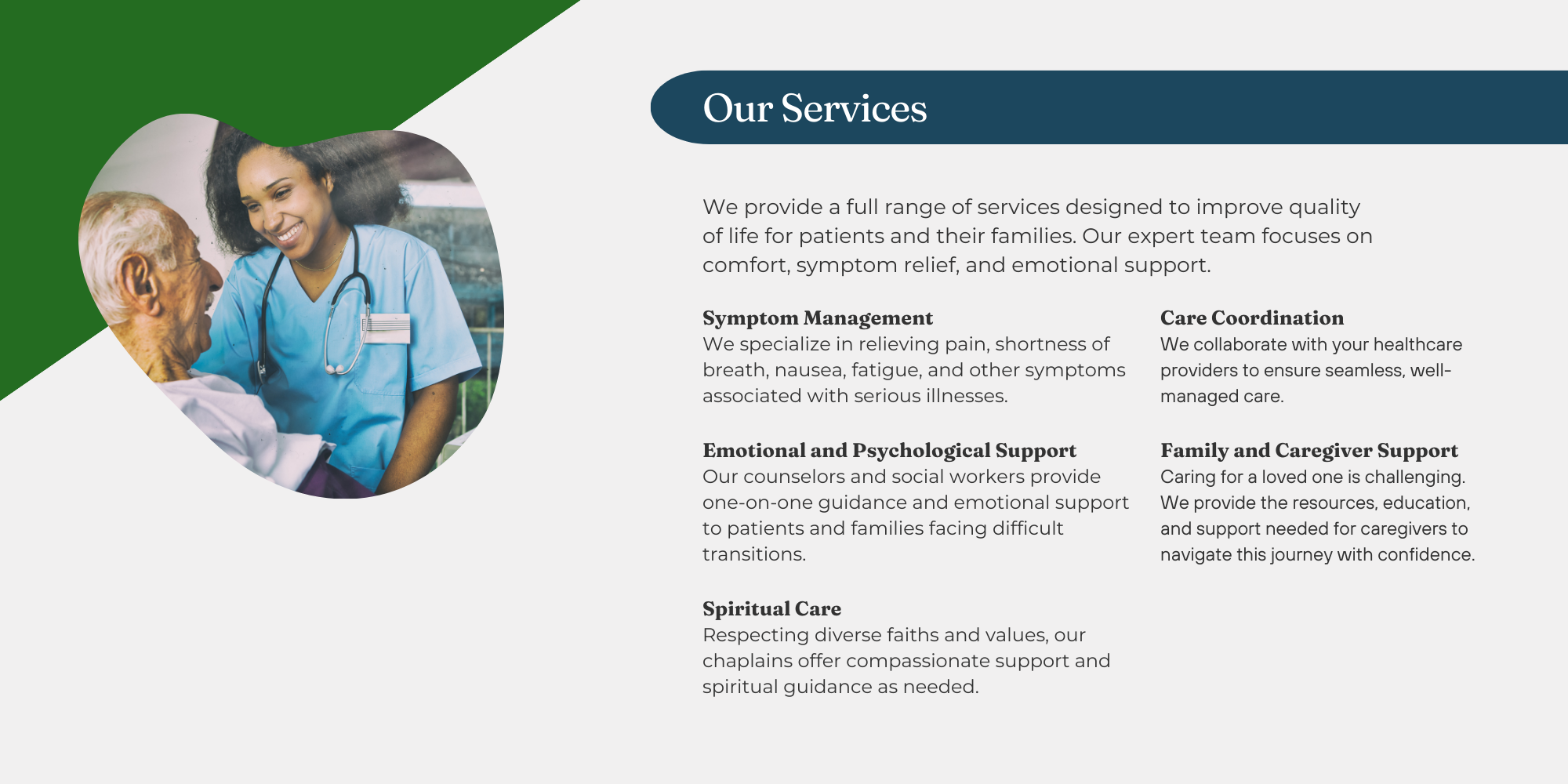 Our Services

We provide a full range of services designed to improve quality of life for patients and their families. Our expert team focuses on comfort, symptom relief, and emotional support.

Symptom Management
We specialize in relieving pain, shortness of breath, nausea, fatigue, and other symptoms associated with serious illnesses.

Emotional and Psychological Support
Our counselors and social workers provide one-on-one guidance and emotional support to patients and families facing difficult transitions.

Spiritual Care
Respecting diverse faiths and values, our chaplains offer compassionate support and spiritual guidance as needed.

Care Coordination
We collaborate with your healthcare providers to ensure seamless, well-managed care.

Family and Caregiver Support
Caring for a loved one is challenging. We provide the resources, education, and support needed for caregivers to navigate this journey with confidence.